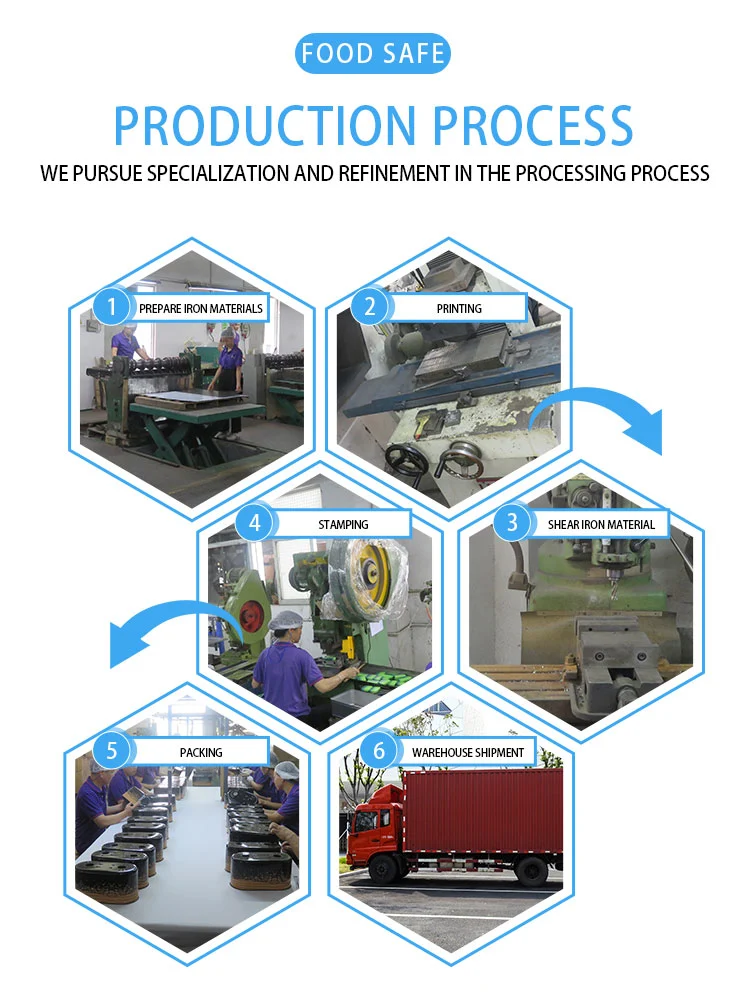 FOOD SAFE

PRODUCTION PROCESS

WE PURSUE SPECIALIZATION AND REFINEMENT IN THE PROCESSING PROCESS

1 PREPARE IRON MATERIALS

2 PRINTING

4 STAMPING

3 SHEAR IRON MATERIAL

5 PACKING

6 WAREHOUSE SHIPMENT